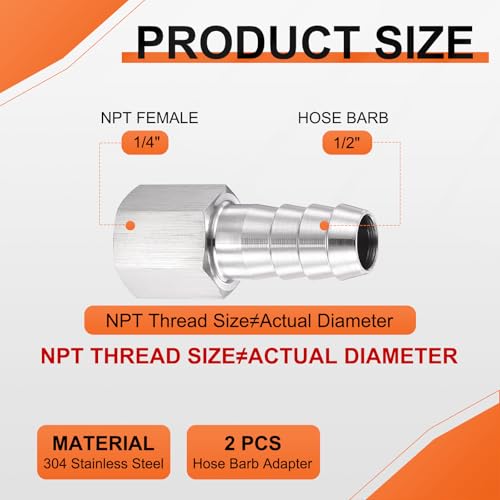 PRODUCT SIZE

NPT FEMALE
1/4"

HOSE BARB
1/2"

NPT Thread Size≠Actual Diameter

NPT THREAD SIZE≠ACTUAL DIAMETER

MATERIAL
304 Stainless Steel

2 PCS
Hose Barb Adapter